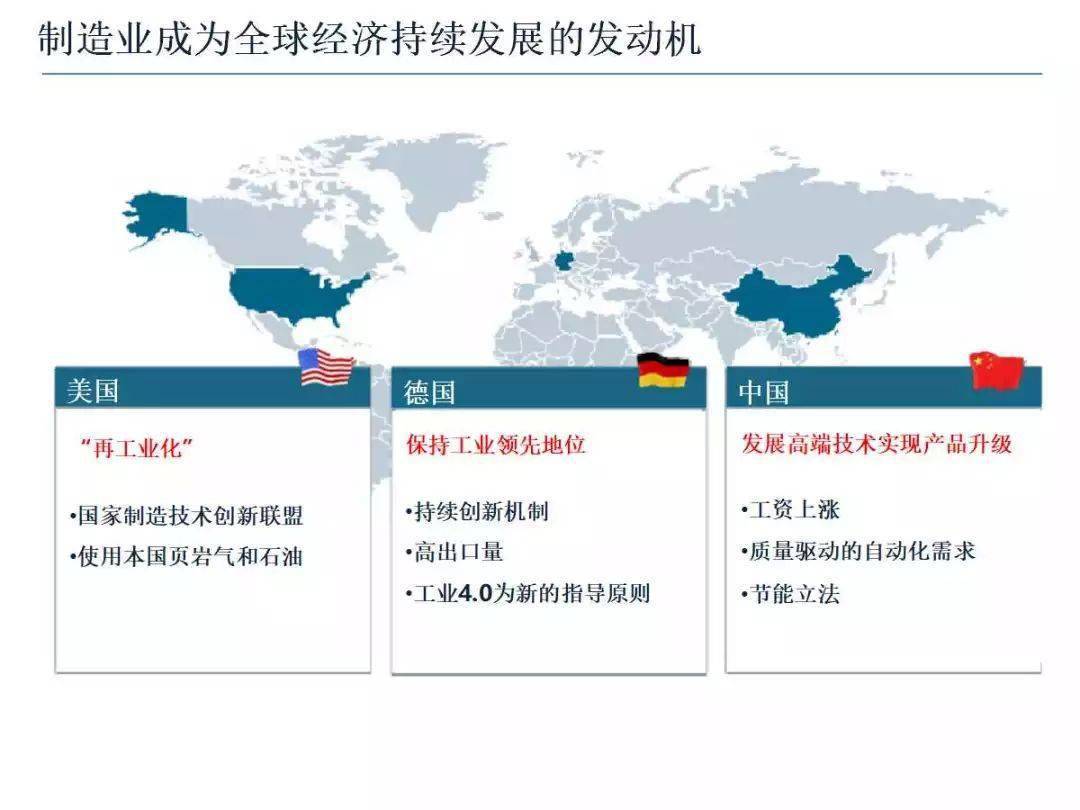 制造业成为全球经济持续发展的发动机

美国

“再工业化”

• 国家制造技术创新联盟
• 使用本国页岩气和石油

德国

保持工业领先地位

• 持续创新机制
• 高出口量
• 工业4.0为新的指导原则

中国

发展高端技术实现产品升级

• 工资上涨
• 质量驱动的自动化需求
• 节能立法